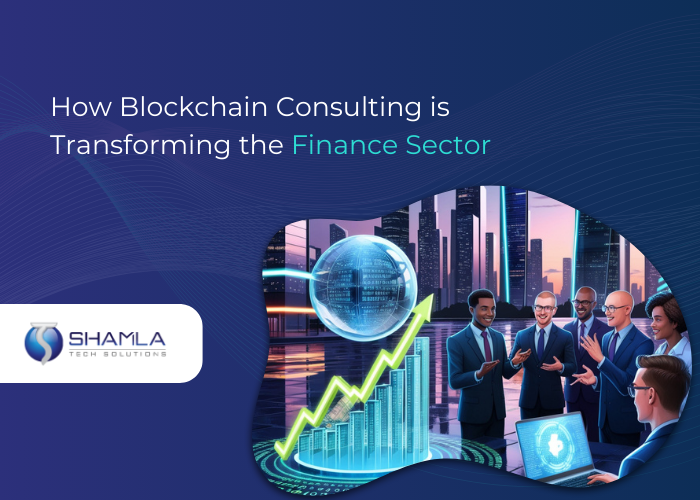 How Blockchain Consulting is Transforming the Finance Sector

SHAMLA
TECH SOLUTIONS